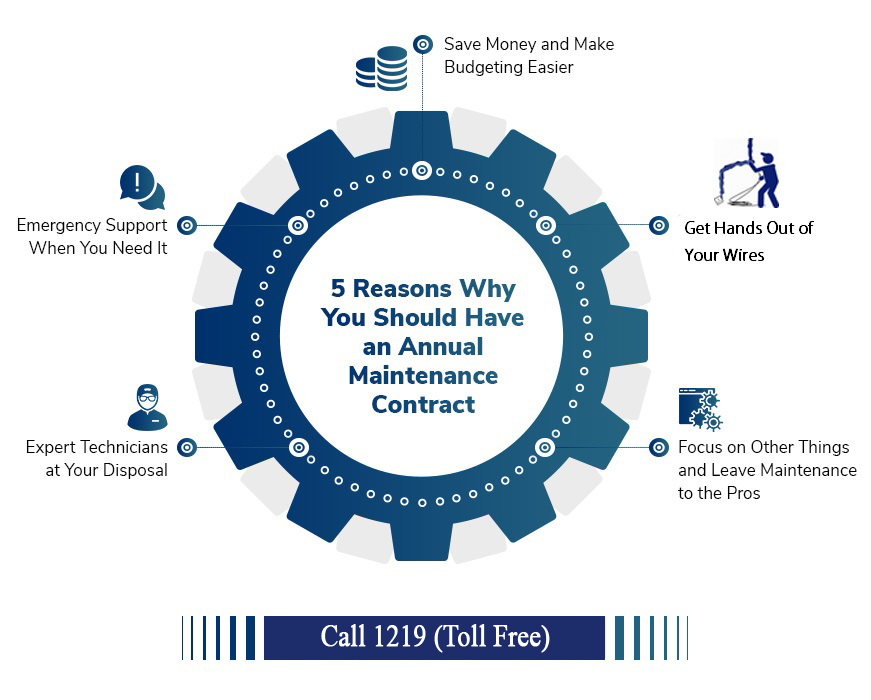 Save Money and Make Budgeting Easier

Emergency Support When You Need It

Get Hands Out of Your Wires

5 Reasons Why You Should Have an Annual Maintenance Contract

Expert Technicians at Your Disposal

Focus on Other Things and Leave Maintenance to the Pros

Call 1219 (Toll Free)